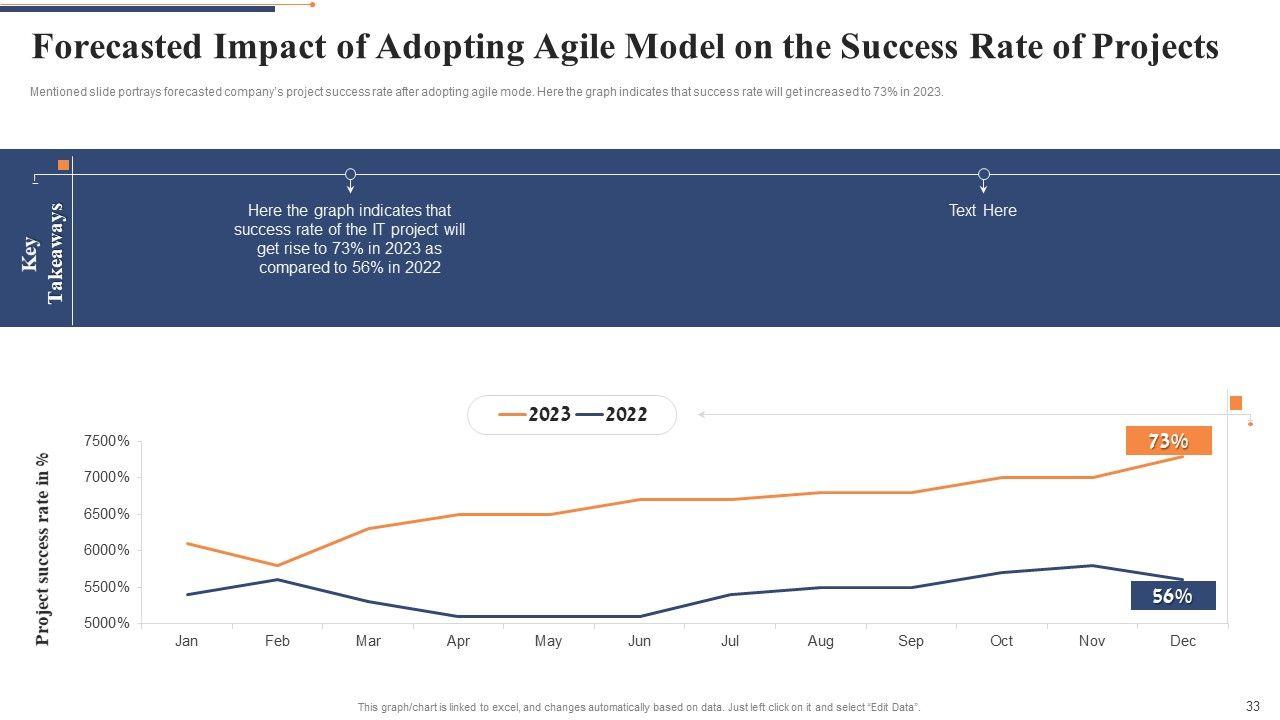 Forecasted Impact of Adopting Agile Model on the Success Rate of Projects

Mentioned slide portrays forecasted company's project success rate after adopting agile mode. Here the graph indicates that success rate will get increased to 73% in 2023.

Key Takeaways

Here the graph indicates that success rate of the IT project will get rise to 73% in 2023 as compared to 56% in 2022

Text Here

2023 2022

73%

56%

Project success rate in %

7500%
7000%
6500%
6000%
5500%
5000%

Jan Feb Mar Apr May Jun Jul Aug Sep Oct Nov Dec

This graph/chart is linked to excel, and changes automatically based on data. Just left click on it and select "Edit Data".

33